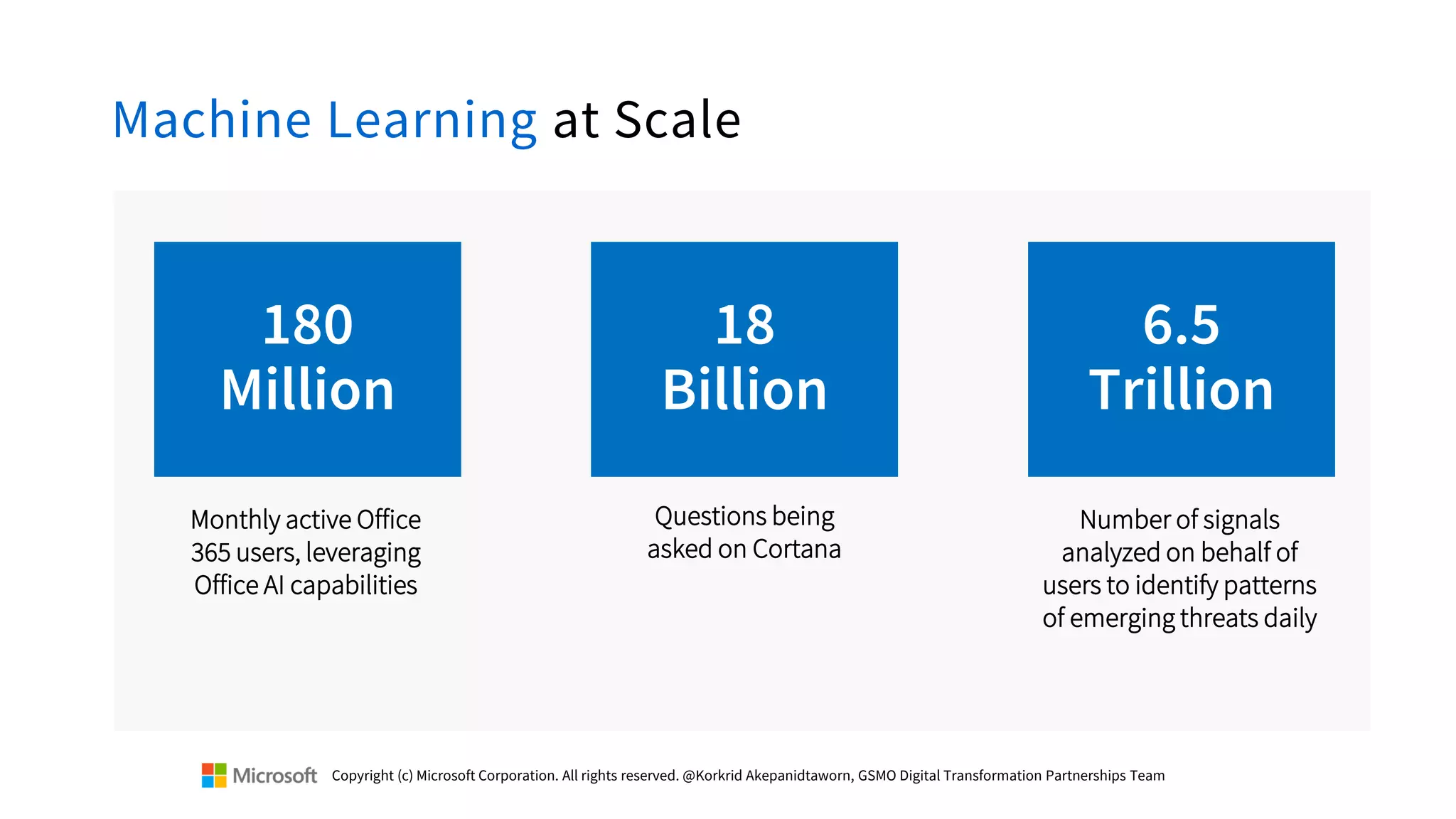 Machine Learning at Scale

180 Million

Monthly active Office 365 users, leveraging Office AI capabilities

18 Billion

Questions being asked on Cortana

6.5 Trillion

Number of signals analyzed on behalf of users to identify patterns of emerging threats daily

Microsoft Copyright (c) Microsoft Corporation. All rights reserved. @Korkrid Akepanidtaworn, GSMO Digital Transformation Partnerships Team